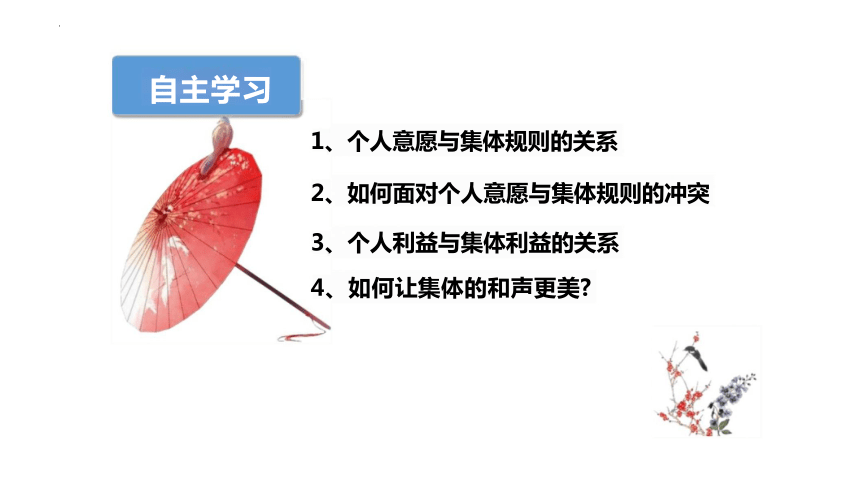 自主学习

1、个人意愿与集体规则的关系

2、如何面对个人意愿与集体规则的冲突

3、个人利益与集体利益的关系

4、如何让集体的和声更美?